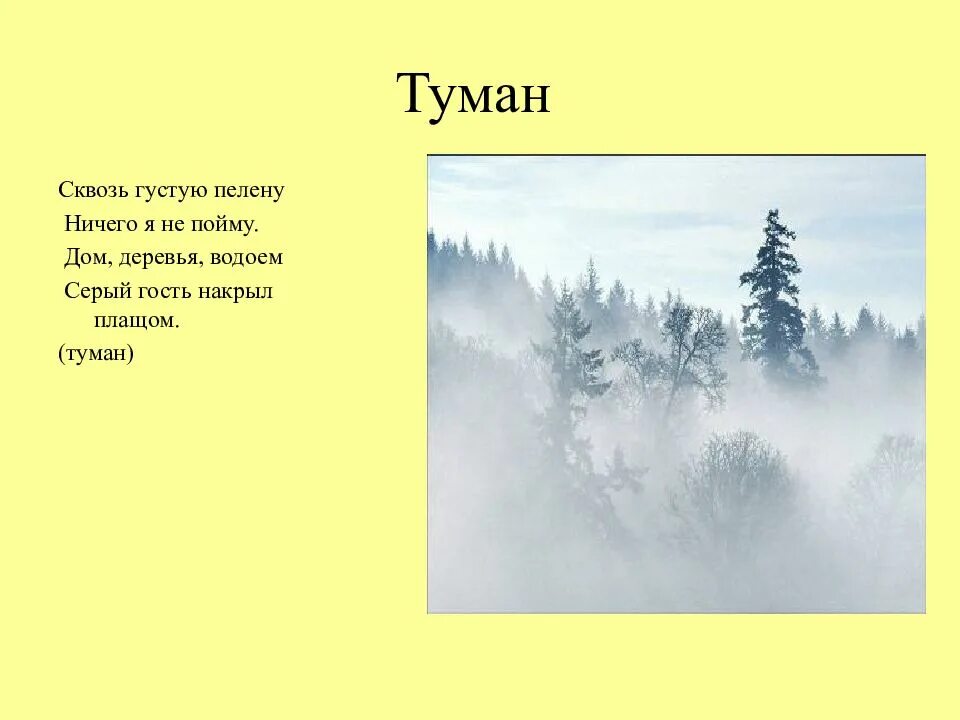 Туман

Сквозь густую пелену
Ничего я не пойму.
Дом, деревья, водоем
Серый гость накрыл плащом.
(туман)